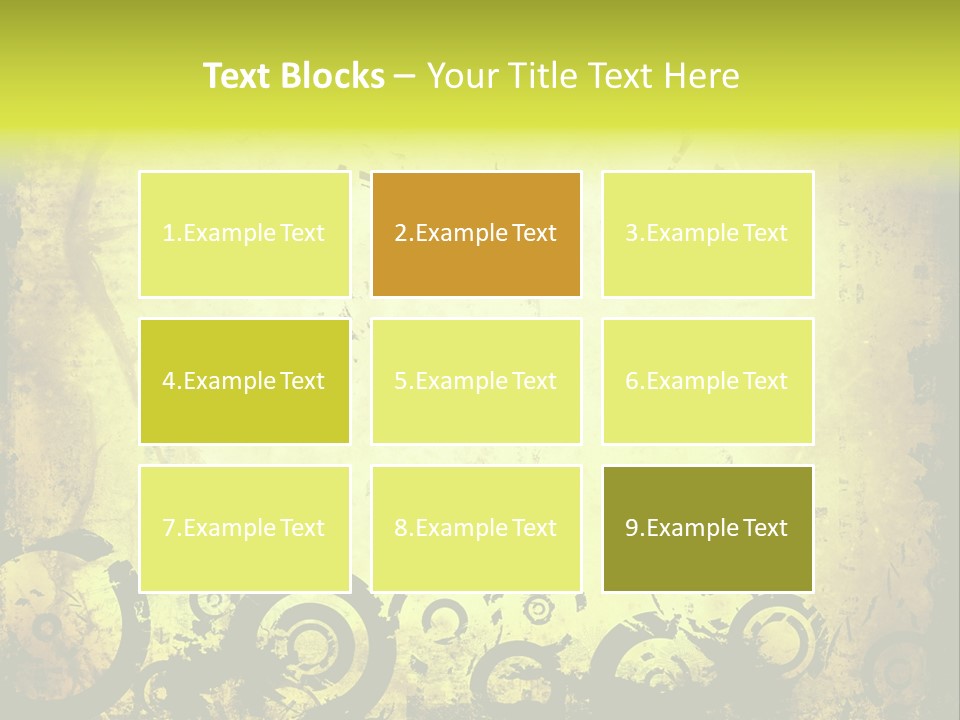 Text Blocks – Your Title Text Here

1.Example Text

2.Example Text

3.Example Text

4.Example Text

5.Example Text

6.Example Text

7.Example Text

8.Example Text

9.Example Text